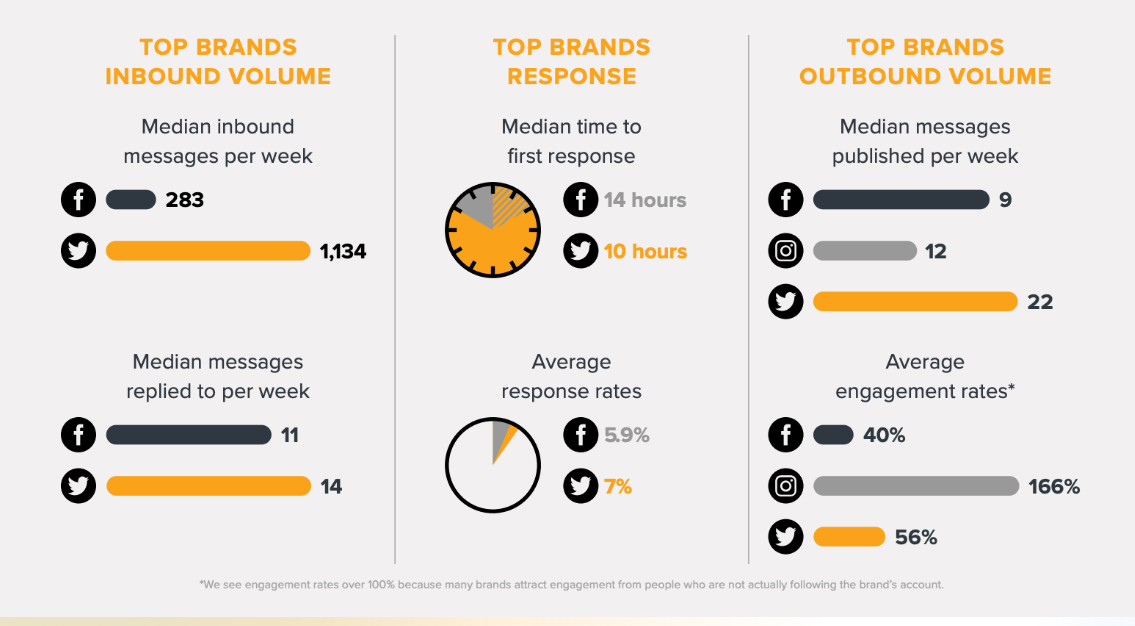 TOP BRANDS
INBOUND VOLUME

Median inbound messages per week

283

1,134

Median messages replied to per week

11

14

TOP BRANDS
RESPONSE

Median time to first response

14 hours

10 hours

Average response rates

5.9%

7%

TOP BRANDS
OUTBOUND VOLUME

Median messages published per week

9

12

22

Average engagement rates*

40%

166%

56%

*We see engagement rates over 100% because many brands attract engagement from people who are not actually following the brand's account.